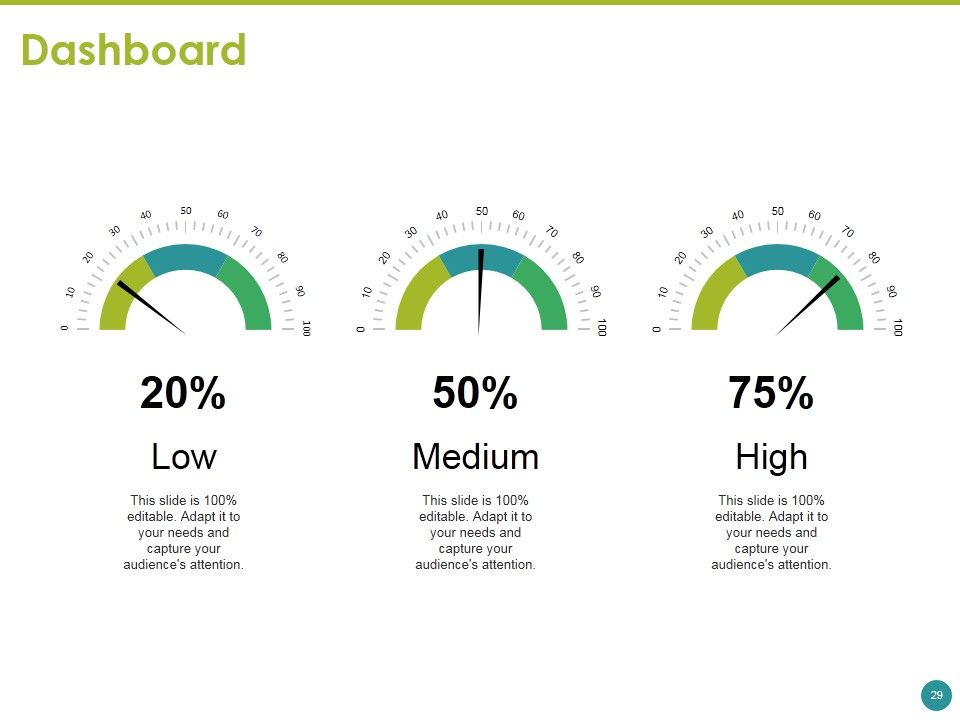 Dashboard

0 10 20 30 40 50 60 70 80 90 100

20%

Low

This slide is 100% editable. Adapt it to your needs and capture your audience's attention.

0 10 20 30 40 50 60 70 80 90 100

50%

Medium

This slide is 100% editable. Adapt it to your needs and capture your audience's attention.

0 10 20 30 40 50 60 70 80 90 100

75%

High

This slide is 100% editable. Adapt it to your needs and capture your audience's attention.

29